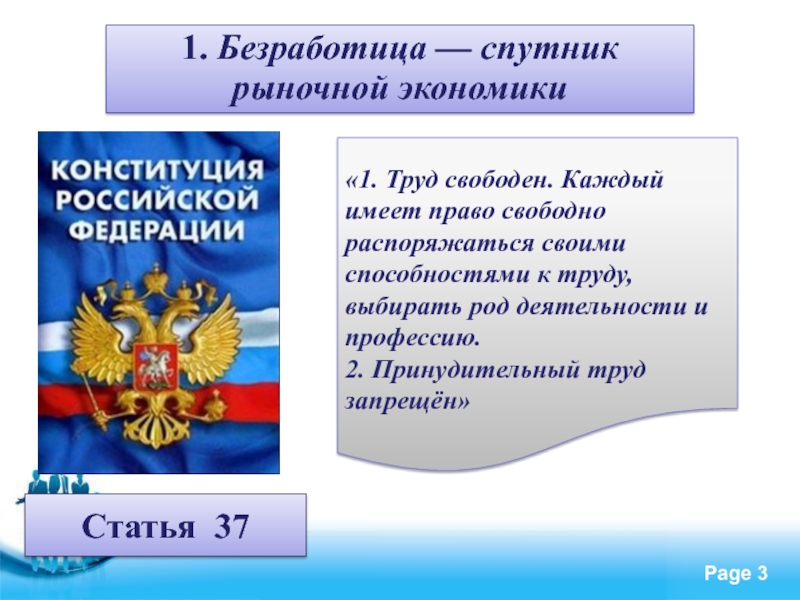 1. Безработица — спутник рыночной экономики

КОНСТИТУЦИЯ РОССИЙСКОЙ ФЕДЕРАЦИИ

«1. Труд свободен. Каждый имеет право свободно распоряжаться своими способностями к труду, выбирать род деятельности и профессию.
2. Принудительный труд запрещён»

Статья 37

Page 3